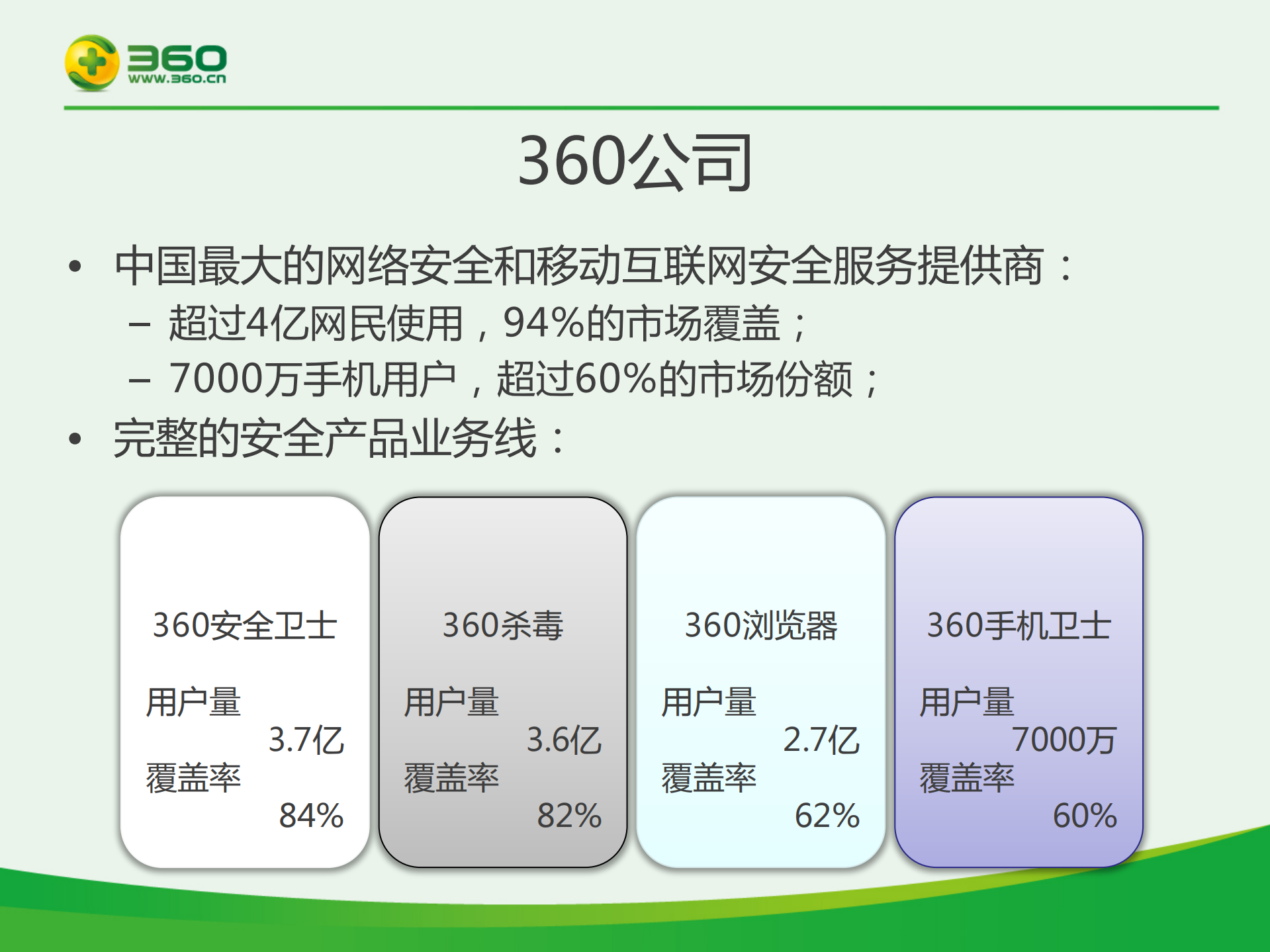 360
www.360.cn

360公司

• 中国最大的网络安全和移动互联网安全服务提供商：
– 超过4亿网民使用，94%的市场覆盖；
– 7000万手机用户，超过60%的市场份额；
• 完整的安全产品业务线：

360安全卫士
用户量
3.7亿
覆盖率
84%

360杀毒
用户量
3.6亿
覆盖率
82%

360浏览器
用户量
2.7亿
覆盖率
62%

360手机卫士
用户量
7000万
覆盖率
60%